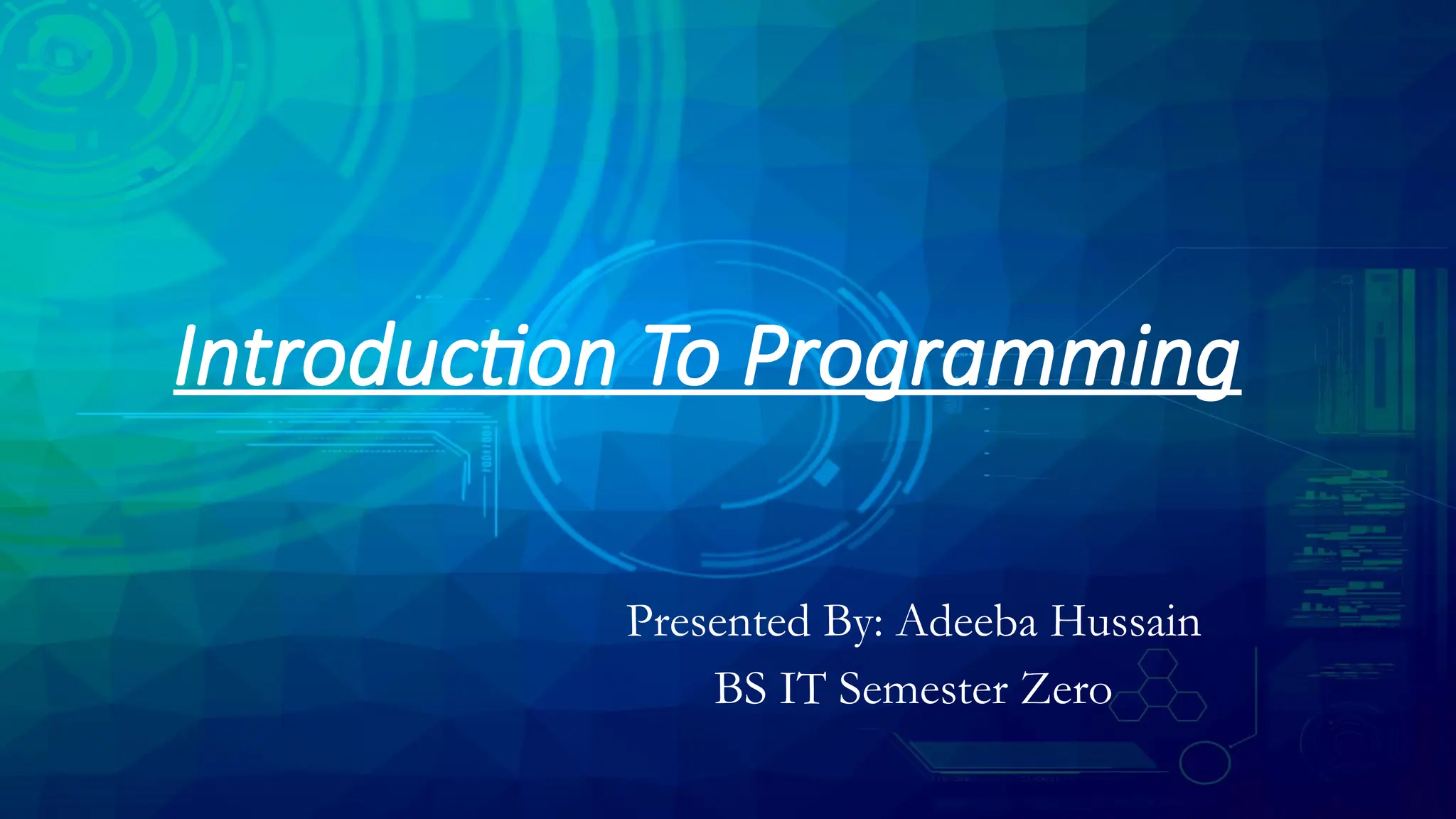 Introduction To Programming

Presented By: Adeeba Hussain
BS IT Semester Zero